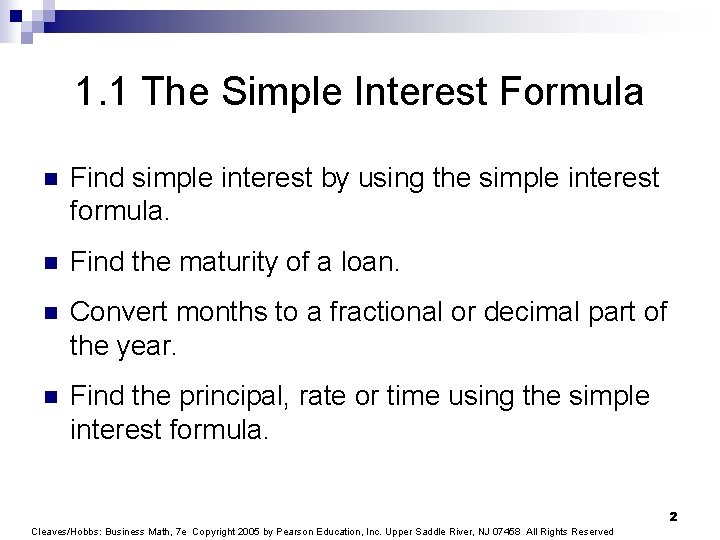 1.1 The Simple Interest Formula

Find simple interest by using the simple interest formula.

Find the maturity of a loan.

Convert months to a fractional or decimal part of the year.

Find the principal, rate or time using the simple interest formula.

2

Cleaves/Hobbs: Business Math, 7e Copyright 2005 by Pearson Education, Inc. Upper Saddle River, NJ 07458 All Rights Reserved